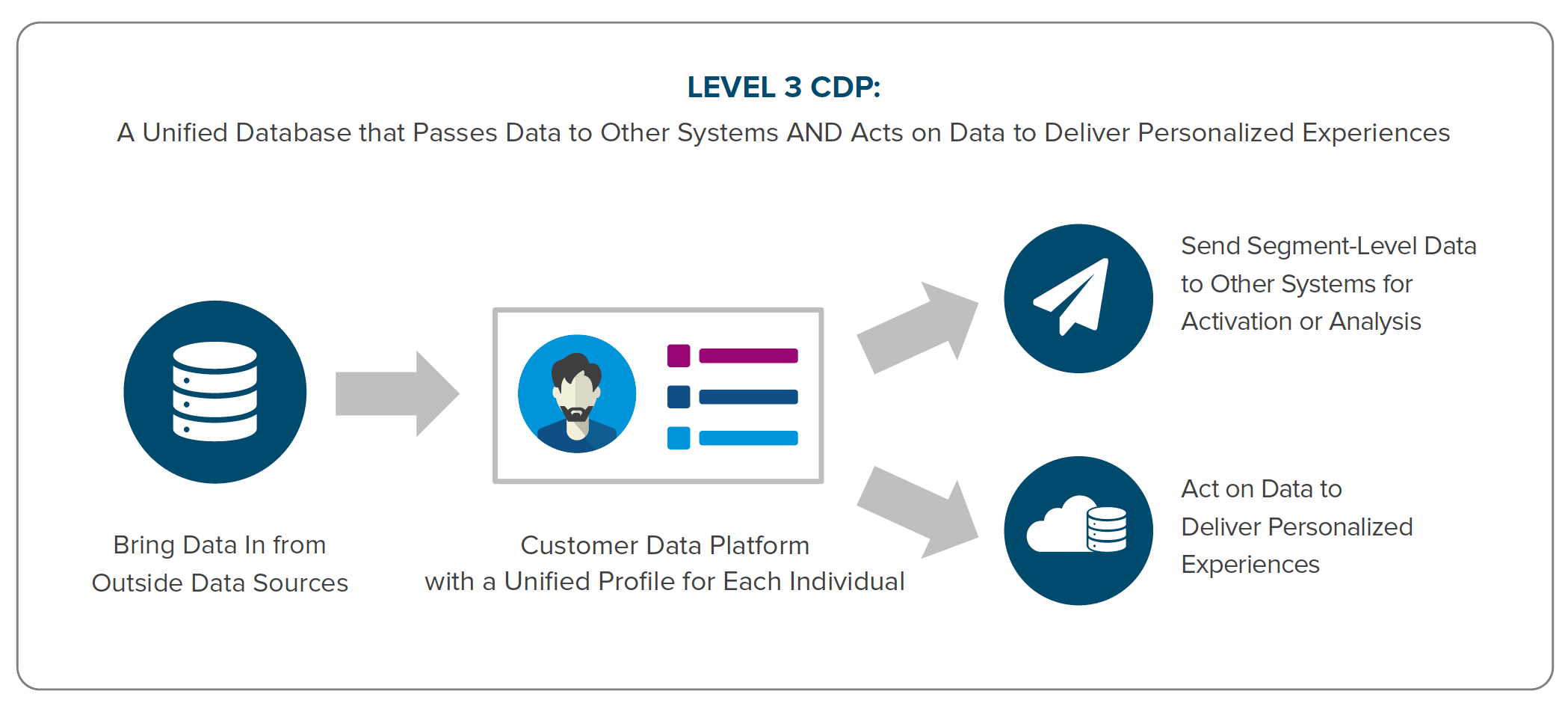 LEVEL 3 CDP:

A Unified Database that Passes Data to Other Systems AND Acts on Data to Deliver Personalized Experiences

Bring Data In from Outside Data Sources

Customer Data Platform with a Unified Profile for Each Individual

Send Segment-Level Data to Other Systems for Activation or Analysis

Act on Data to Deliver Personalized Experiences